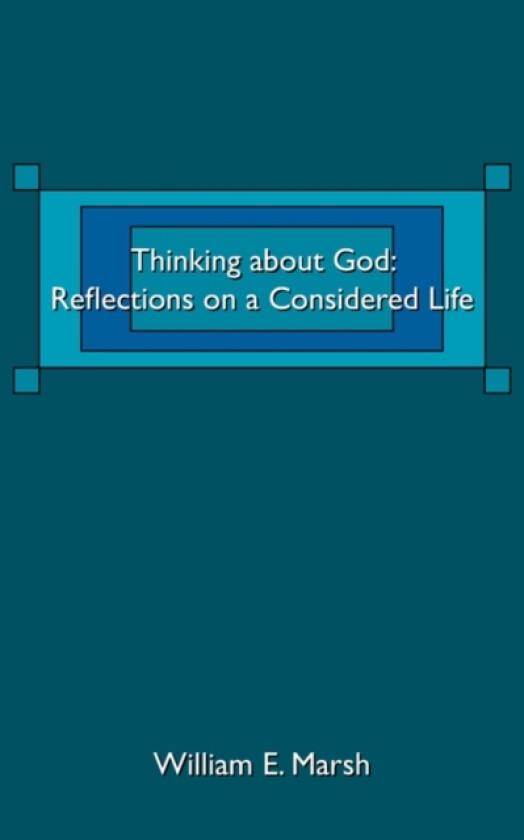 Thinking about God:
Reflections on a Considered Life

William E. Marsh